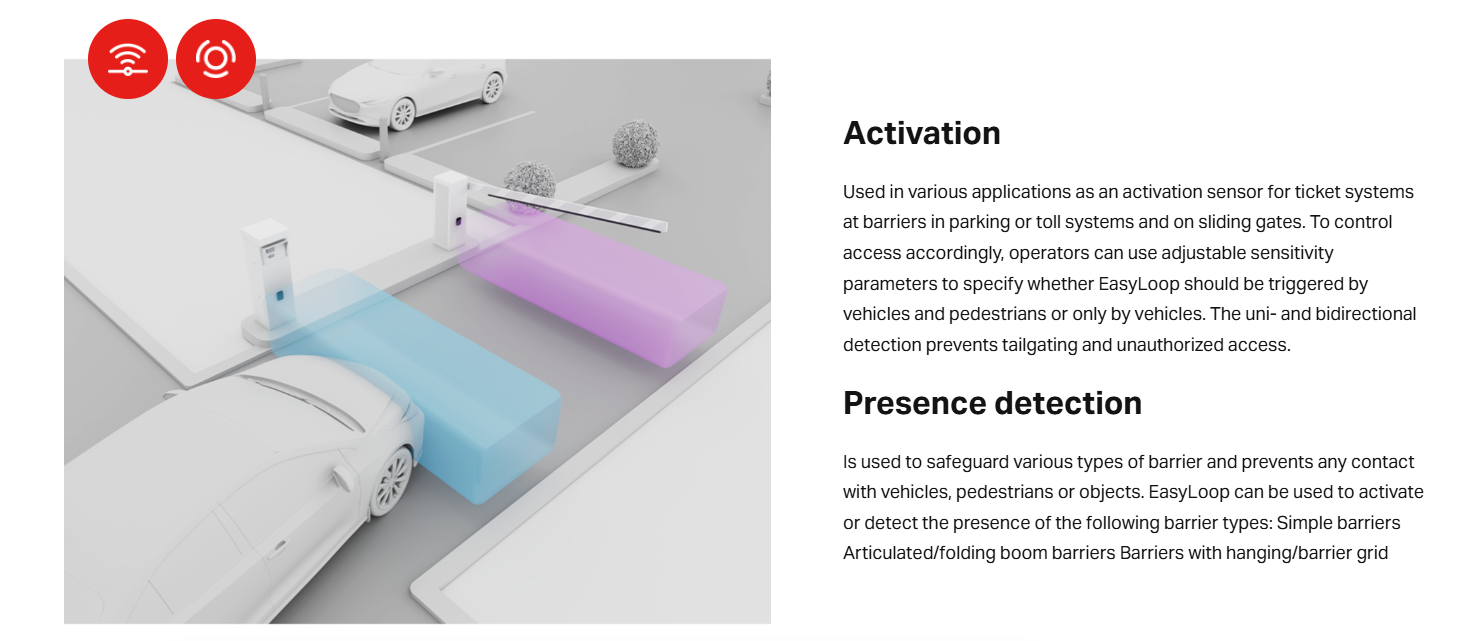 Activation

Used in various applications as an activation sensor for ticket systems at barriers in parking or toll systems and on sliding gates. To control access accordingly, operators can use adjustable sensitivity parameters to specify whether EasyLoop should be triggered by vehicles and pedestrians or only by vehicles. The uni- and bidirectional detection prevents tailgating and unauthorized access.

Presence detection

Is used to safeguard various types of barrier and prevents any contact with vehicles, pedestrians or objects. EasyLoop can be used to activate or detect the presence of the following barrier types: Simple barriers Articulated/folding boom barriers Barriers with hanging/barrier grid